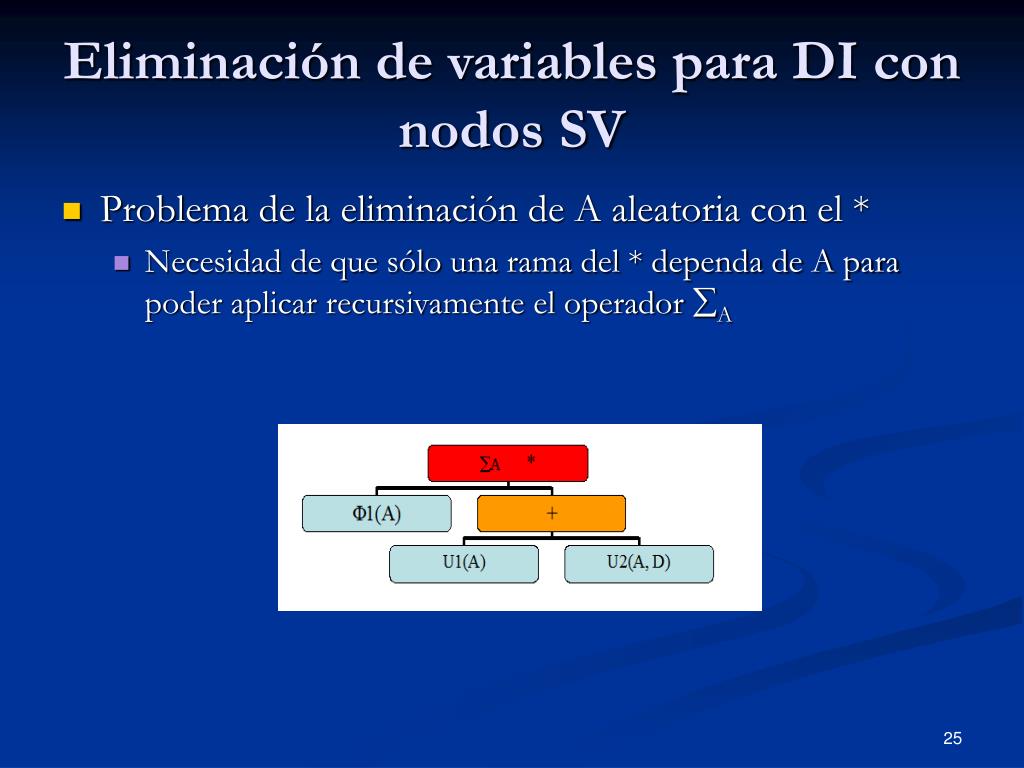 Eliminación de variables para DI con nodos SV

Problema de la eliminación de A aleatoria con el *

Necesidad de que sólo una rama del * dependa de A para poder aplicar recursivamente el operador $\sum_A$

$\sum_A$ *

Φ1(A)

+

U1(A)

U2(A, D)

25